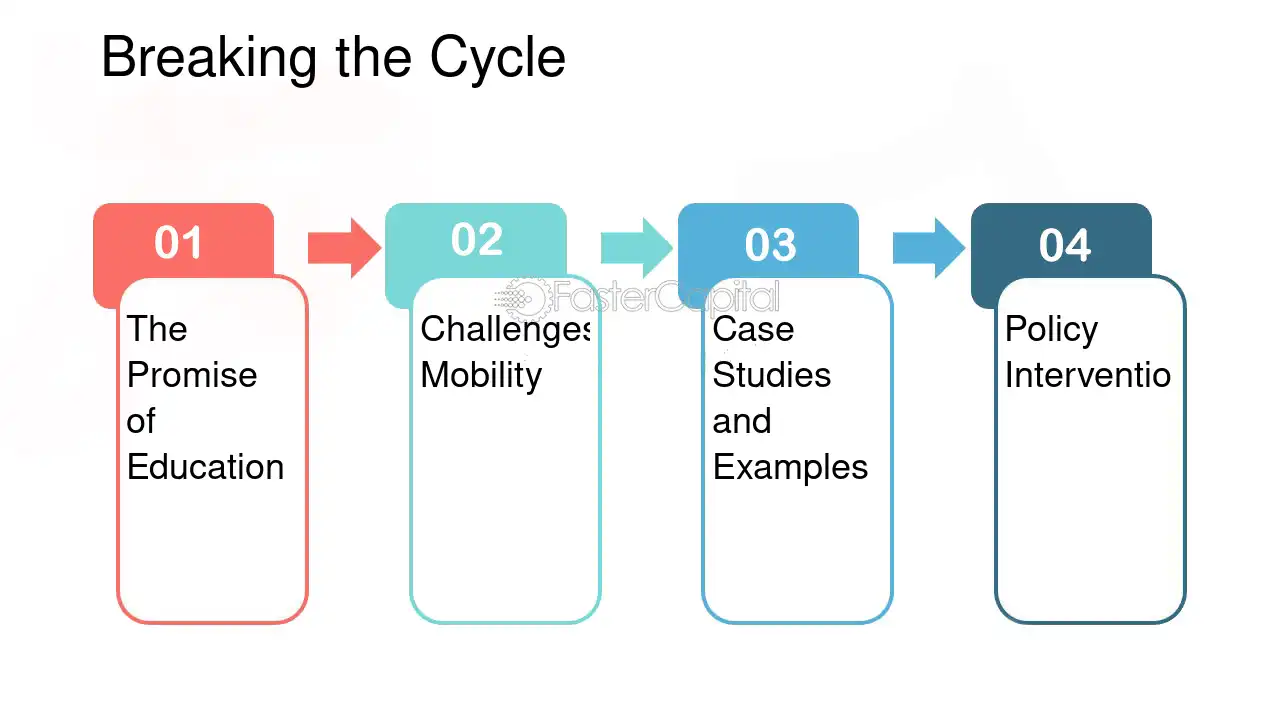 Breaking the Cycle

01

The Promise of Education

02

Challenges Mobility

03

Case Studies and Examples

04

Policy Interventio

FasterCapital